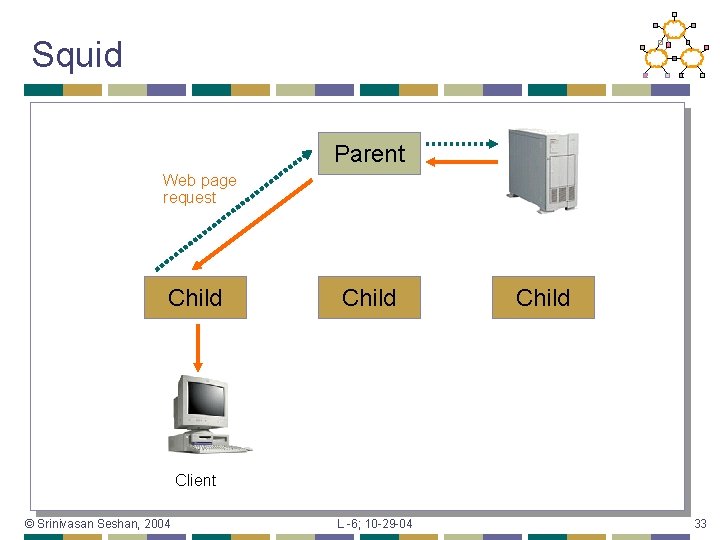 Squid

Parent

Web page request

Child

Child

Child

Client

© Srinivasan Seshan, 2004

L -6; 10-29-04

33